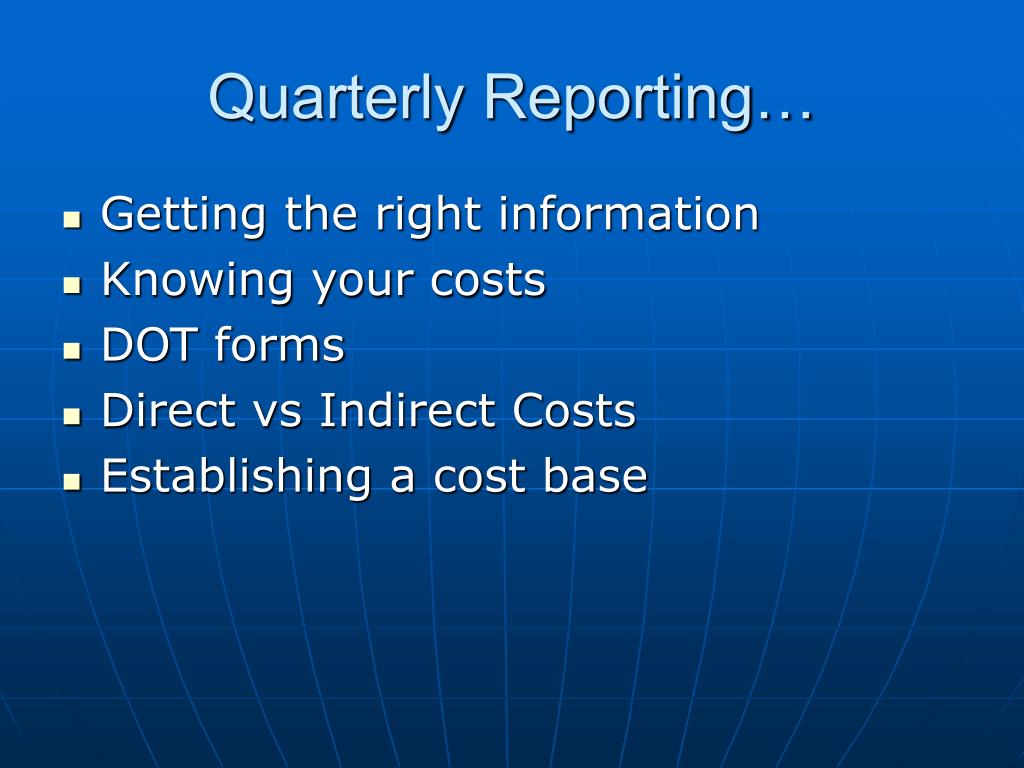 Quarterly Reporting…

- Getting the right information
- Knowing your costs
- DOT forms
- Direct vs Indirect Costs
- Establishing a cost base